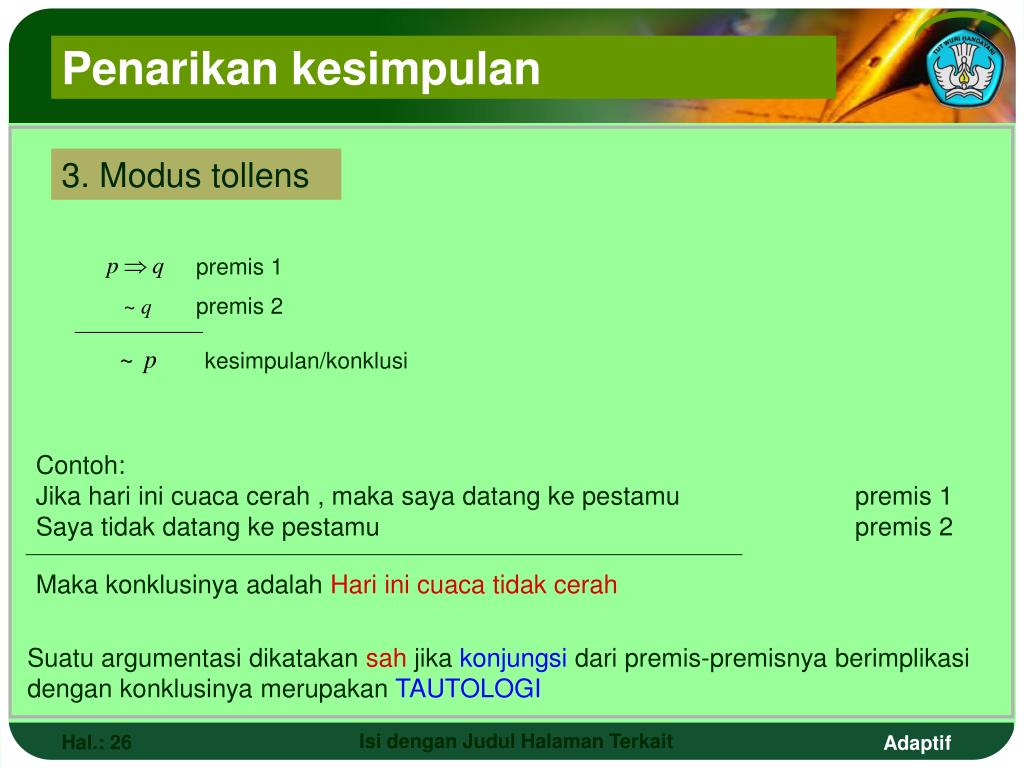 Penarikan kesimpulan

TUT WURI HANDAYANI

3. Modus tollens

$p \Rightarrow q$ premis 1

$\sim q$ premis 2

$\sim p$ kesimpulan/konklusi

Contoh:
Jika hari ini cuaca cerah , maka saya datang ke pestamu premis 1
Saya tidak datang ke pestamu premis 2

Maka konklusinya adalah Hari ini cuaca tidak cerah

Suatu argumentasi dikatakan sah jika konjungsi dari premis-premisnya berimplikasi dengan konklusinya merupakan TAUTOLOGI

Hal.: 26 Isi dengan Judul Halaman Terkait Adaptif